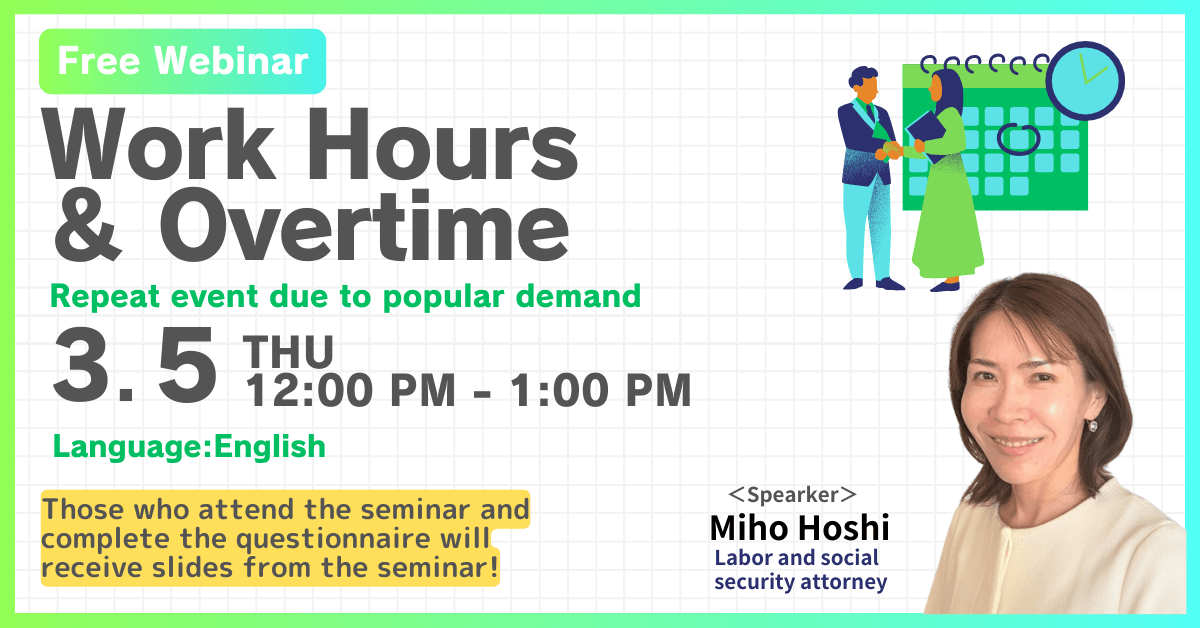 Free Webinar

Work Hours & Overtime

Repeat event due to popular demand

3.5 THU
12:00 PM - 1:00 PM

Language:English

Those who attend the seminar and complete the questionnaire will receive slides from the seminar!

＜Spearker＞
Miho Hoshi
Labor and social security attorney